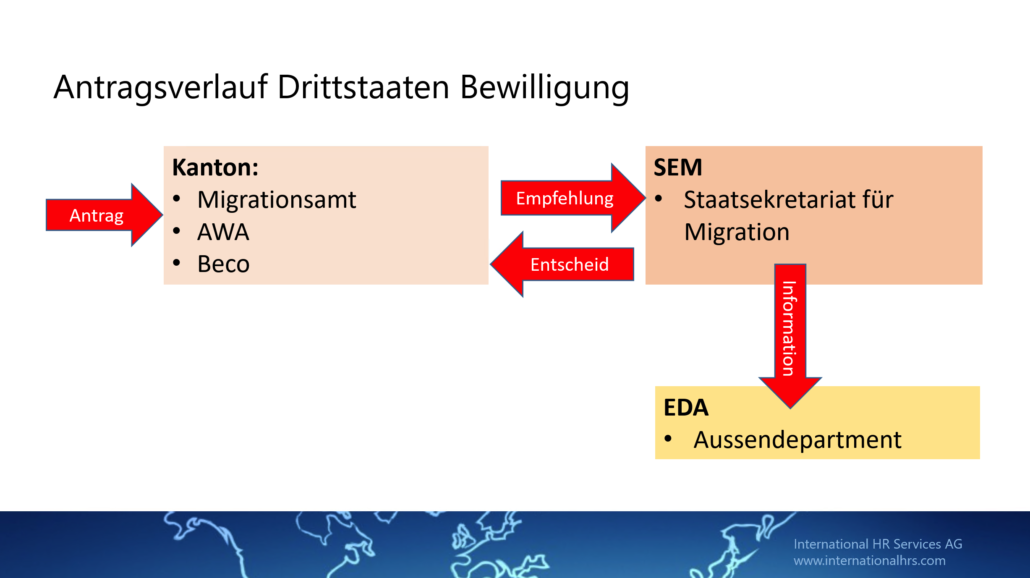 Antragsverlauf Drittstaaten Bewilligung

Antrag

Kanton:
• Migrationsamt
• AWA
• Beco

Empfehlung

Entscheid

SEM
• Staatsekretariat für Migration

Information

EDA
• Aussendepartment

International HR Services AG
www.internationalhrs.com